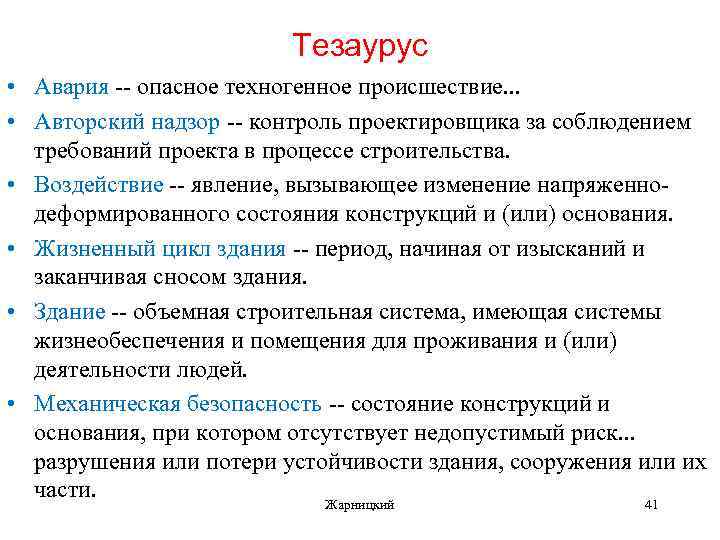 Тезаурус

• Авария -- опасное техногенное происшествие...

• Авторский надзор -- контроль проектировщика за соблюдением требований проекта в процессе строительства.

• Воздействие -- явление, вызывающее изменение напряженно-деформированного состояния конструкций и (или) основания.

• Жизненный цикл здания -- период, начиная от изысканий и заканчивая сносом здания.

• Здание -- объемная строительная система, имеющая системы жизнеобеспечения и помещения для проживания и (или) деятельности людей.

• Механическая безопасность -- состояние конструкций и основания, при котором отсутствует недопустимый риск... разрушения или потери устойчивости здания, сооружения или их части.

Жарницкий

41